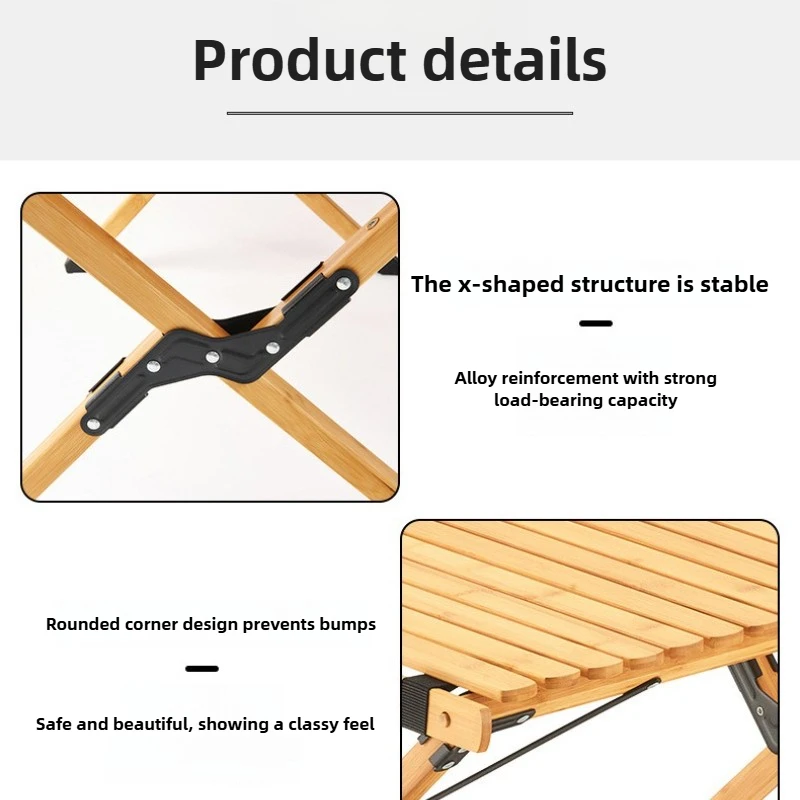 Product details

The x-shaped structure is stable

Alloy reinforcement with strong load-bearing capacity

Rounded corner design prevents bumps

Safe and beautiful, showing a classy feel